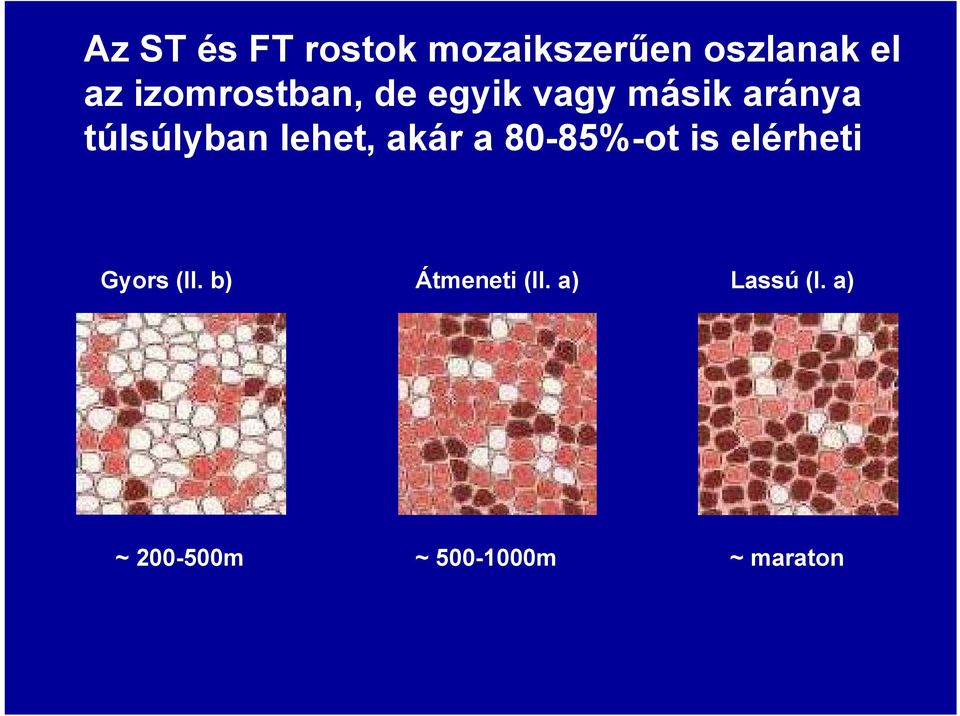 Az ST és FT rostok mozaikszerűen oszlanak el az izomrostban, de egyik vagy másik aránya túlsúlyban lehet, akár a 80-85%-ot is elérheti

Gyors (II. b)

Átmeneti (II. a)

Lassú (I. a)

~ 200-500m

~ 500-1000m

~ maraton